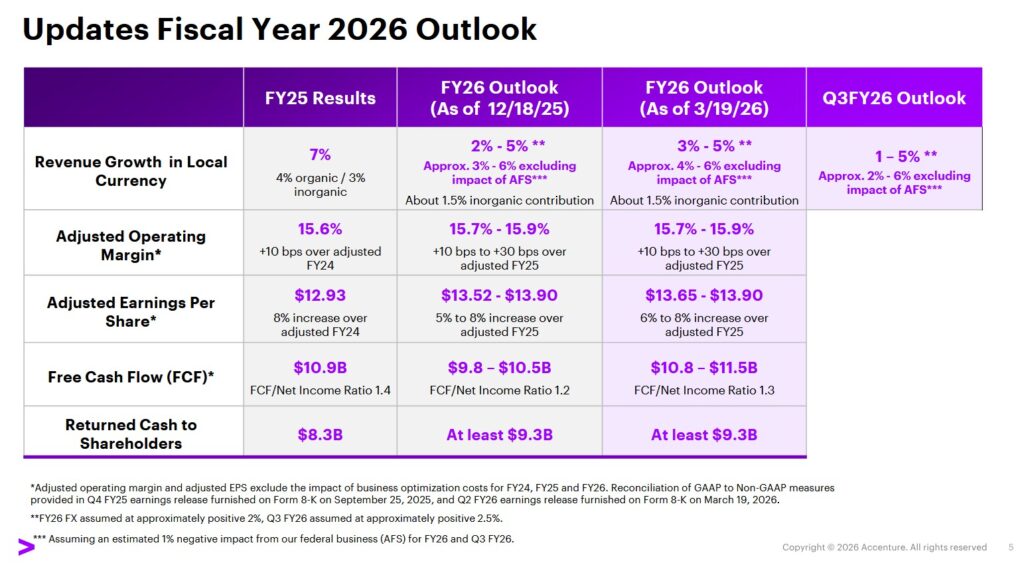 Updates Fiscal Year 2026 Outlook

| | FY25 Results | FY26 Outlook (As of 12/18/25) | FY26 Outlook (As of 3/19/26) | Q3FY26 Outlook |
|---|---|---|---|---|
| Revenue Growth in Local Currency | 7% 4% organic / 3% inorganic | 2% - 5% ** Approx. 3% - 6% excluding impact of AFS*** About 1.5% inorganic contribution | 3% - 5% ** Approx. 4% - 6% excluding impact of AFS*** About 1.5% inorganic contribution | 1 – 5% ** Approx. 2% - 6% excluding impact of AFS*** |
| Adjusted Operating Margin* | 15.6% +10 bps over adjusted FY24 | 15.7% - 15.9% +10 bps to +30 bps over adjusted FY25 | 15.7% - 15.9% +10 bps to +30 bps over adjusted FY25 | |
| Adjusted Earnings Per Share* | $12.93 8% increase over adjusted FY24 | $13.52 - $13.90 5% to 8% increase over adjusted FY25 | $13.65 - $13.90 6% to 8% increase over adjusted FY25 | |
| Free Cash Flow (FCF)* | $10.9B FCF/Net Income Ratio 1.4 | $9.8 – $10.5B FCF/Net Income Ratio 1.2 | $10.8 – $11.5B FCF/Net Income Ratio 1.3 | |
| Returned Cash to Shareholders | $8.3B | At least $9.3B | At least $9.3B | |

*Adjusted operating margin and adjusted EPS exclude the impact of business optimization costs for FY24, FY25 and FY26. Reconciliation of GAAP to Non-GAAP measures provided in Q4 FY25 earnings release furnished on Form 8-K on September 25, 2025, and Q2 FY26 earnings release furnished on Form 8-K on March 19, 2026.

**FY26 FX assumed at approximately positive 2%, Q3 FY26 assumed at approximately positive 2.5%.

*** Assuming an estimated 1% negative impact from our federal business (AFS) for FY26 and Q3 FY26.

Copyright © 2026 Accenture. All rights reserved 5